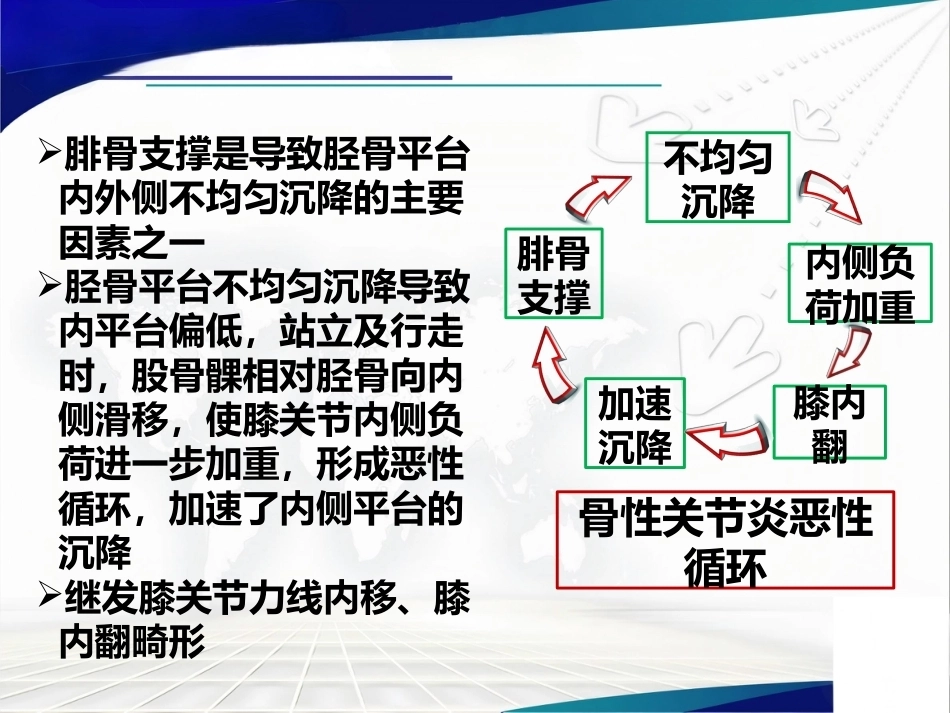 ➢腓骨支撑是导致胫骨平台内外侧不均匀沉降的主要因素之一

➢胫骨平台不均匀沉降导致内平台偏低，站立及行走时，股骨髁相对胫骨向内侧滑移，使膝关节内侧负荷进一步加重，形成恶性循环，加速了内侧平台的沉降

➢继发膝关节力线内移、膝内翻畸形

不均匀沉降

内侧负荷加重

膝内翻

加速沉降

腓骨支撑

骨性关节炎恶性循环